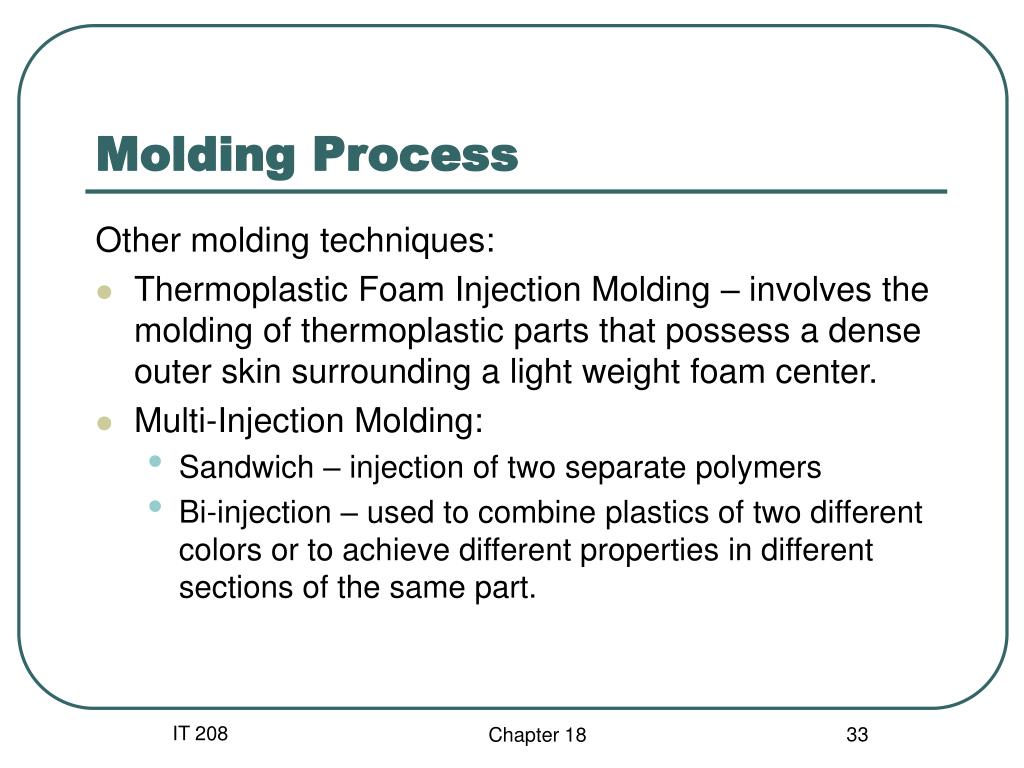 Molding Process

Other molding techniques:

- Thermoplastic Foam Injection Molding – involves the molding of thermoplastic parts that possess a dense outer skin surrounding a light weight foam center.
- Multi-Injection Molding:
  - Sandwich – injection of two separate polymers
  - Bi-injection – used to combine plastics of two different colors or to achieve different properties in different sections of the same part.

IT 208

Chapter 18

33